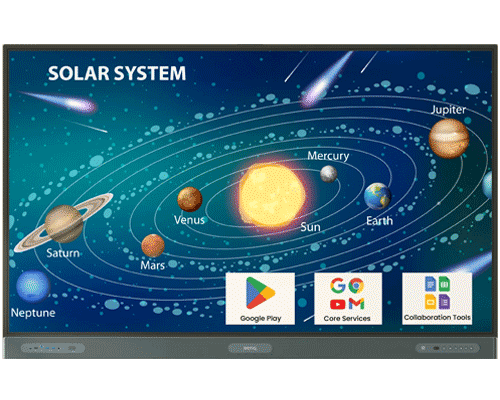 SOLAR SYSTEM

Jupiter

Mercury

Venus

Sun

Earth

Saturn

Mars

Neptune

Google Play

Core Services

Collaboration Tools

BenQ